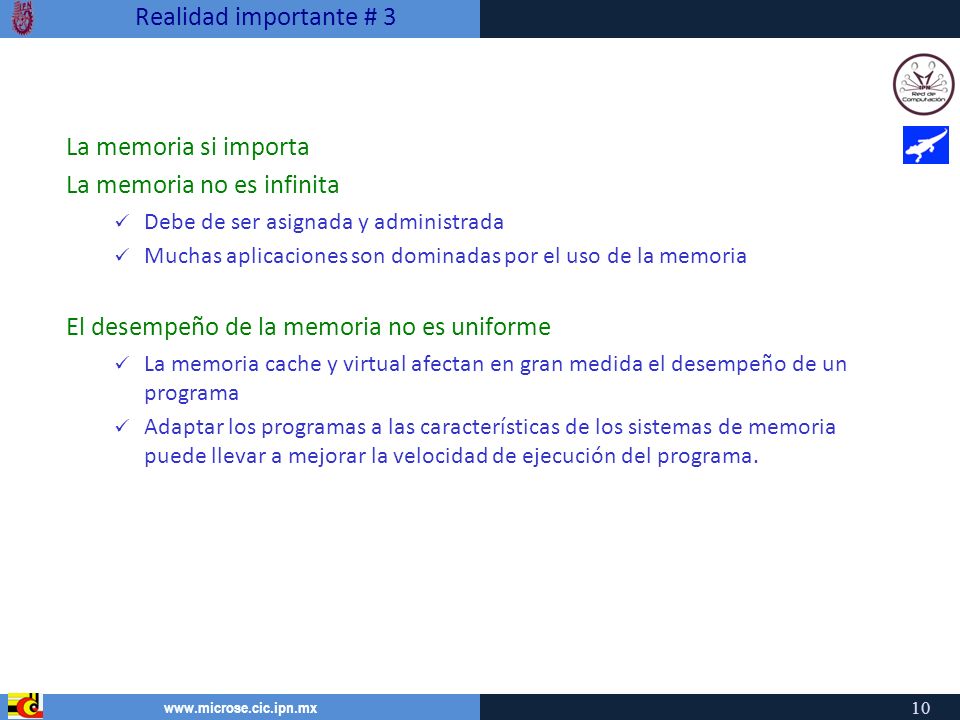 Realidad importante # 3

IPN
Red de Computación

La memoria si importa

La memoria no es infinita

✓ Debe de ser asignada y administrada
✓ Muchas aplicaciones son dominadas por el uso de la memoria

El desempeño de la memoria no es uniforme

✓ La memoria cache y virtual afectan en gran medida el desempeño de un programa
✓ Adaptar los programas a las características de los sistemas de memoria puede llevar a mejorar la velocidad de ejecución del programa.

www.microse.cic.ipn.mx

10